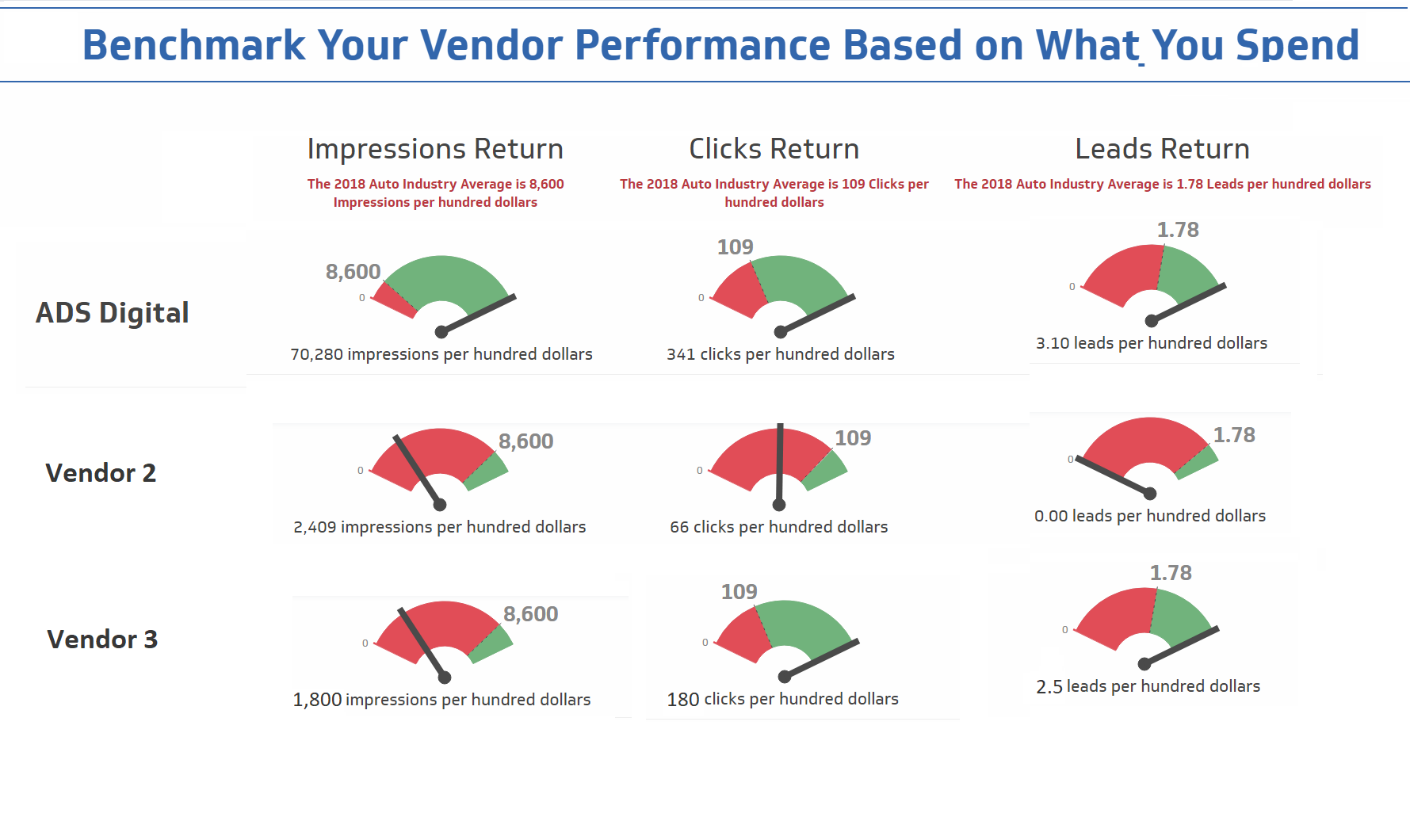 Benchmark Your Vendor Performance Based on What You Spend

Impressions Return

The 2018 Auto Industry Average is 8,600 Impressions per hundred dollars

Clicks Return

The 2018 Auto Industry Average is 109 Clicks per hundred dollars

Leads Return

The 2018 Auto Industry Average is 1.78 Leads per hundred dollars

ADS Digital

8,600
0
70,280 impressions per hundred dollars

109
0
341 clicks per hundred dollars

1.78
0
3.10 leads per hundred dollars

Vendor 2

8,600
0
2,409 impressions per hundred dollars

109
0
66 clicks per hundred dollars

1.78
0
0.00 leads per hundred dollars

Vendor 3

8,600
0
1,800 impressions per hundred dollars

109
0
180 clicks per hundred dollars

1.78
0
2.5 leads per hundred dollars